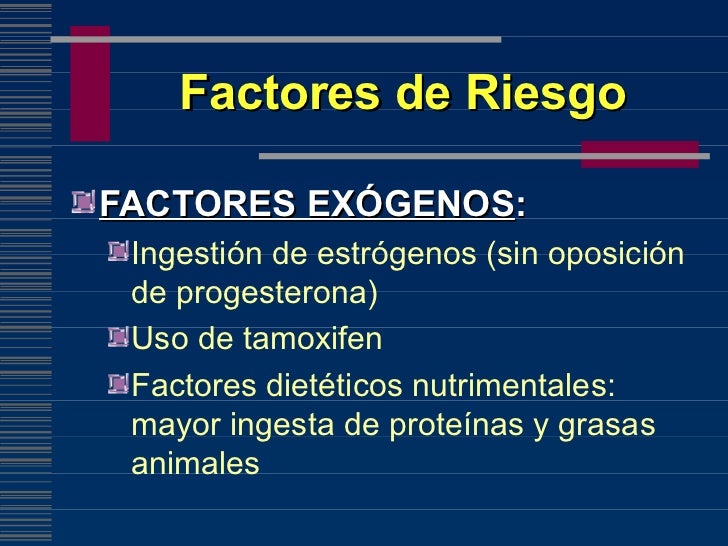 Factores de Riesgo

FACTORES EXÓGENOS:

Ingestión de estrógenos (sin oposición de progesterona)

Uso de tamoxifen

Factores dietéticos nutrimentales: mayor ingesta de proteínas y grasas animales